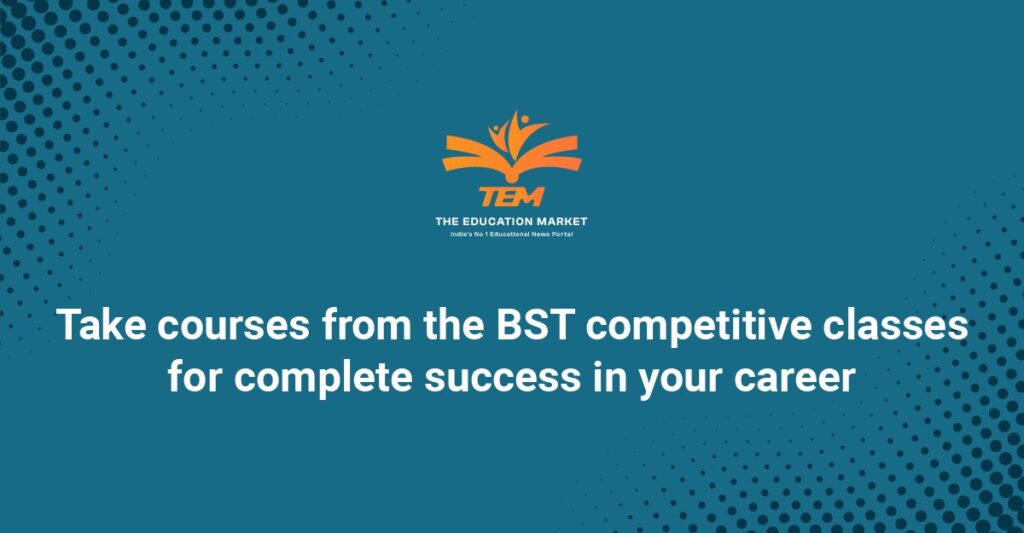 TEM
THE EDUCATION MARKET
India's No 1 Educational News Portal

Take courses from the BST competitive classes for complete success in your career